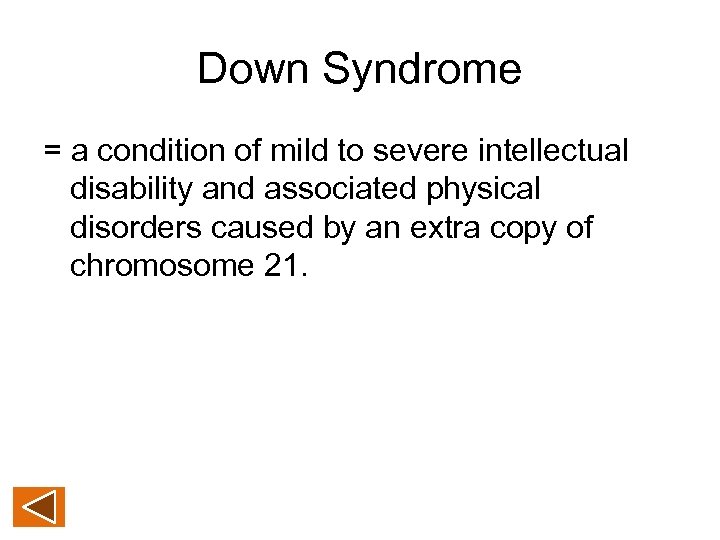 Down Syndrome

= a condition of mild to severe intellectual disability and associated physical disorders caused by an extra copy of chromosome 21.